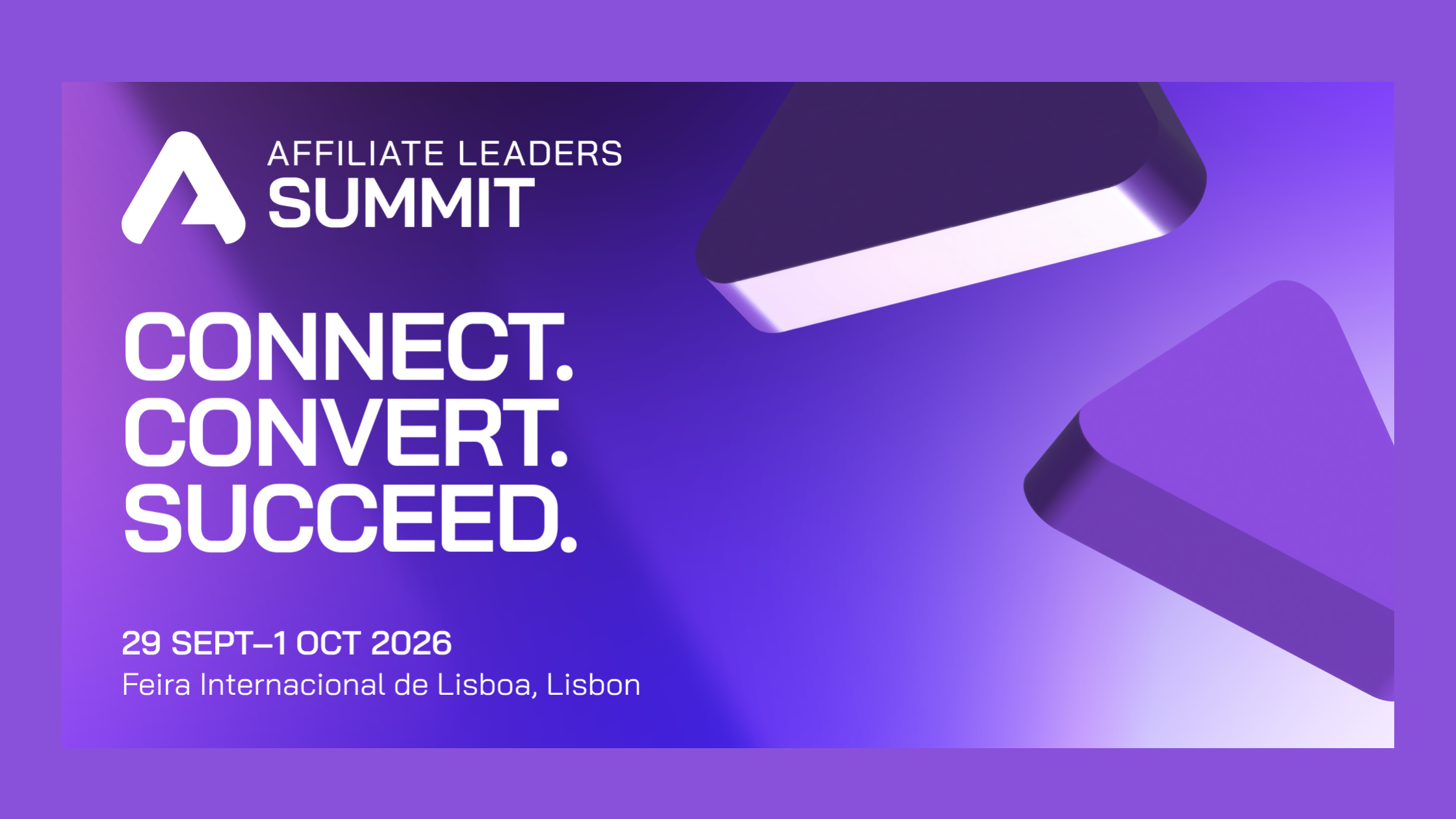 AFFILIATE LEADERS
SUMMIT

CONNECT.
CONVERT.
SUCCEED.

29 SEPT–1 OCT 2026
Feira Internacional de Lisboa, Lisbon